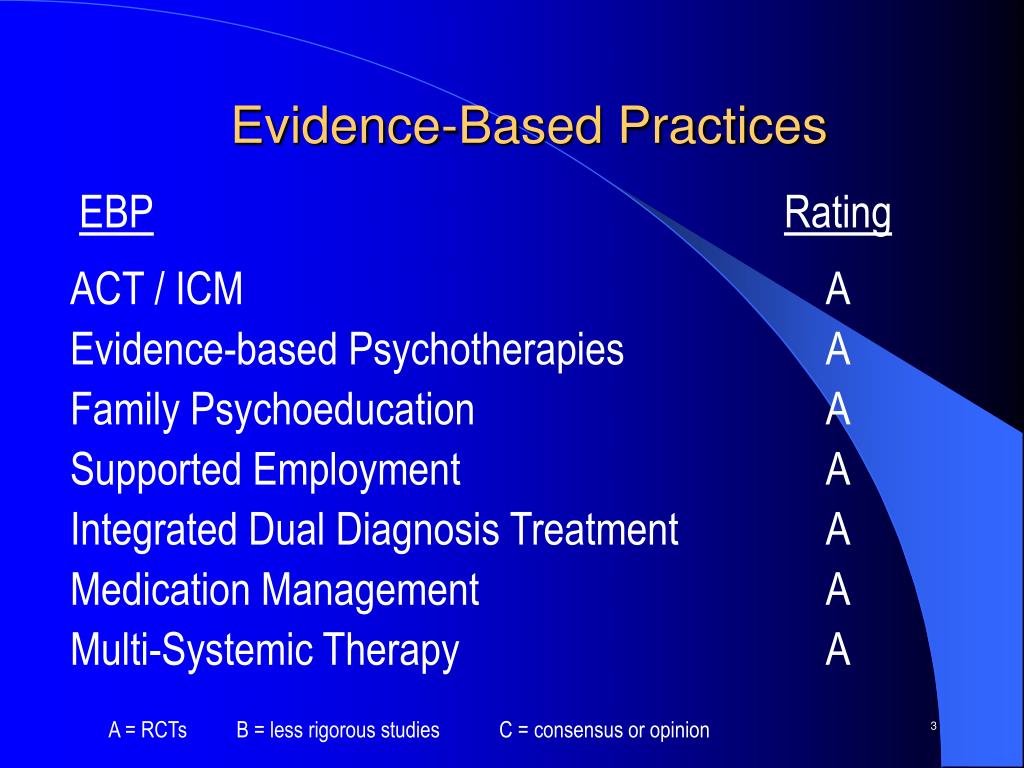 Evidence-Based Practices

| EBP | Rating |
|---|---|
| ACT / ICM | A |
| Evidence-based Psychotherapies | A |
| Family Psychoeducation | A |
| Supported Employment | A |
| Integrated Dual Diagnosis Treatment | A |
| Medication Management | A |
| Multi-Systemic Therapy | A |

A = RCTs B = less rigorous studies C = consensus or opinion

3